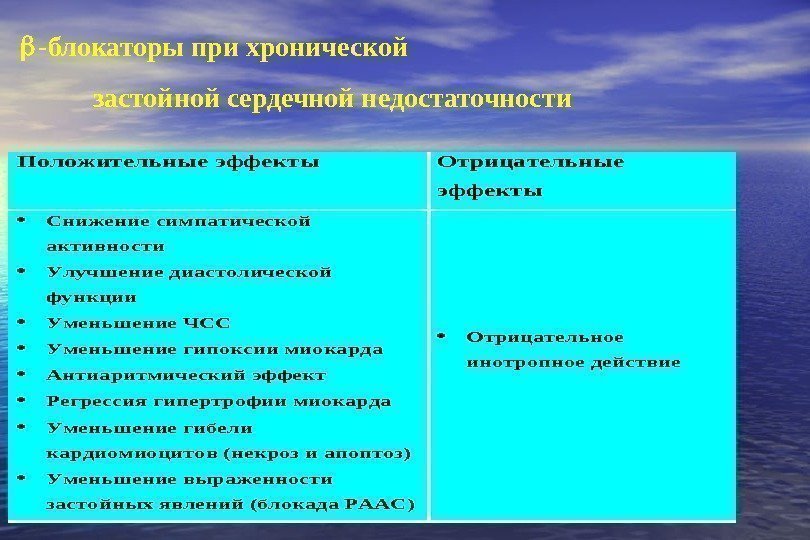 β-блокаторы при хронической

застойной сердечной недостаточности

| Положительные эффекты | Отрицательные эффекты |
|---|---|
| • Снижение симпатической активности<br>• Улучшение диастолической функции<br>• Уменьшение ЧСС<br>• Уменьшение гипоксии миокарда<br>• Антиаритмический эффект<br>• Регрессия гипертрофии миокарда<br>• Уменьшение гибели кардиомиоцитов (некроз и апоптоз)<br>• Уменьшение выраженности застойных явлений (блокада РААС) | • Отрицательное инотропное действие |